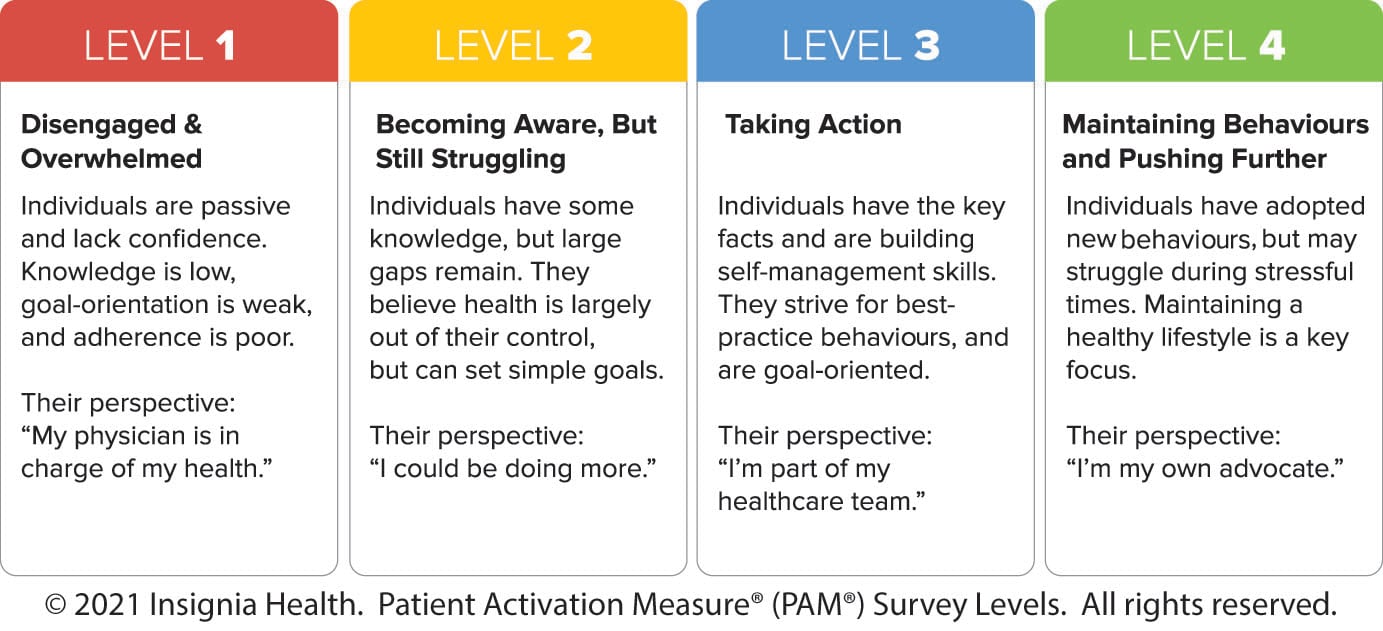 LEVEL 1

Disengaged & Overwhelmed

Individuals are passive and lack confidence. Knowledge is low, goal-orientation is weak, and adherence is poor.

Their perspective: “My physician is in charge of my health.”

LEVEL 2

Becoming Aware, But Still Struggling

Individuals have some knowledge, but large gaps remain. They believe health is largely out of their control, but can set simple goals.

Their perspective: “I could be doing more.”

LEVEL 3

Taking Action

Individuals have the key facts and are building self-management skills. They strive for best-practice behaviours, and are goal-oriented.

Their perspective: “I’m part of my healthcare team.”

LEVEL 4

Maintaining Behaviours and Pushing Further

Individuals have adopted new behaviours, but may struggle during stressful times. Maintaining a healthy lifestyle is a key focus.

Their perspective: “I’m my own advocate.”

© 2021 Insignia Health. Patient Activation Measure® (PAM®) Survey Levels. All rights reserved.